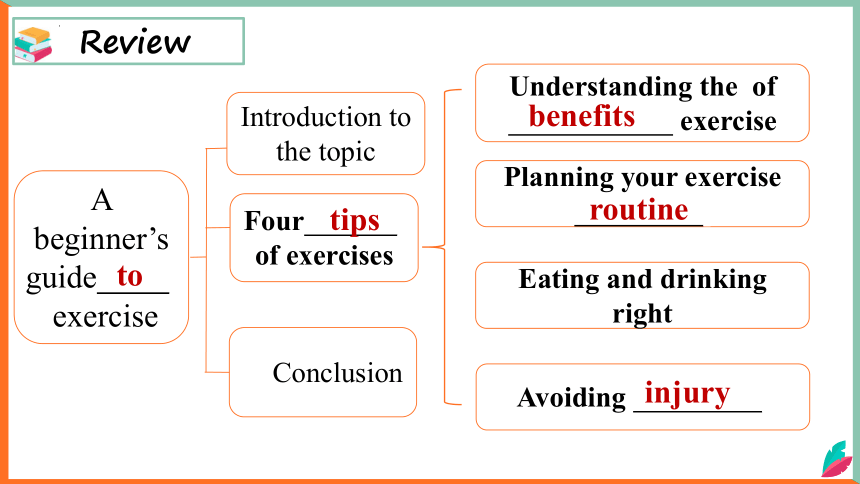 Review

A beginner's guide to exercise

Introduction to the topic

Four tips of exercises

Conclusion

Understanding the of benefits exercise

Planning your exercise routine

Eating and drinking right

Avoiding injury